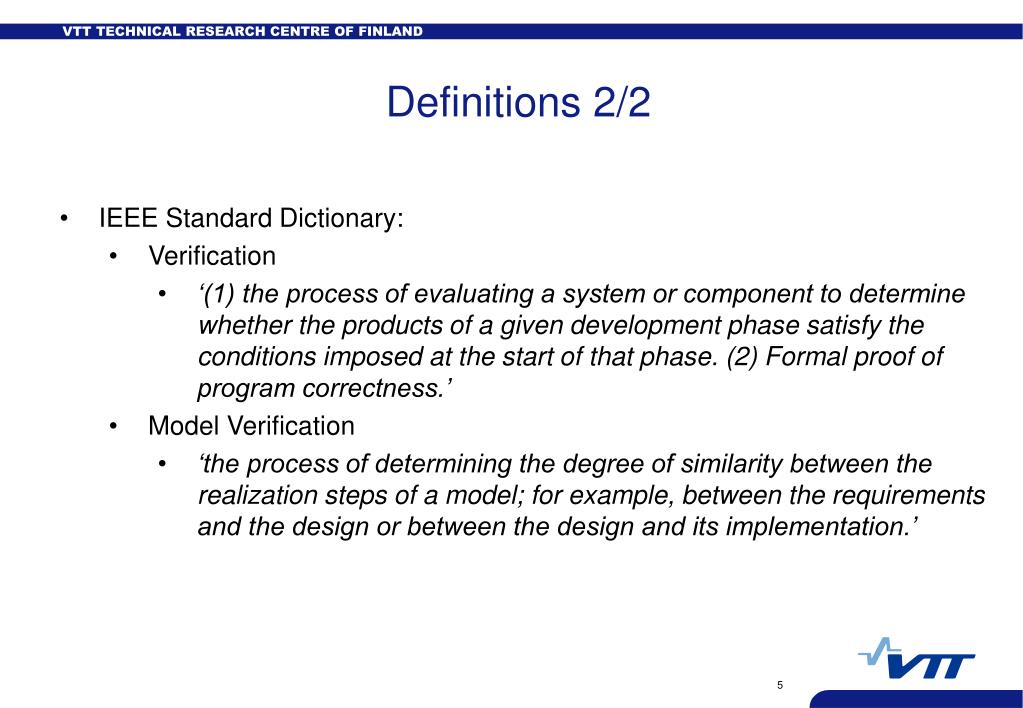 VTT TECHNICAL RESEARCH CENTRE OF FINLAND

Definitions 2/2

• IEEE Standard Dictionary:
  • Verification
    • ‘(1) the process of evaluating a system or component to determine whether the products of a given development phase satisfy the conditions imposed at the start of that phase. (2) Formal proof of program correctness.’
  • Model Verification
    • ‘the process of determining the degree of similarity between the realization steps of a model; for example, between the requirements and the design or between the design and its implementation.’

5

VTT